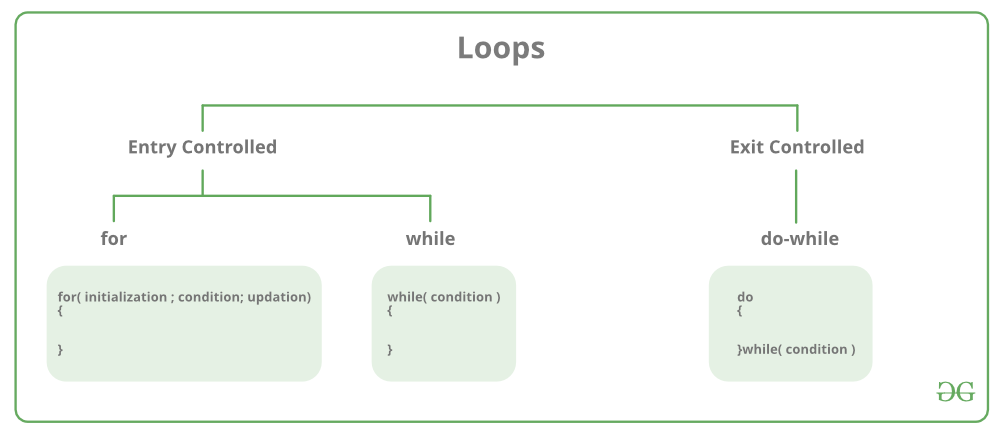 Loops

Entry Controlled

Exit Controlled

for

while

do-while

for( initialization ; condition; updation)
{

}

while( condition )
{

}

do
{

}while( condition )

GG